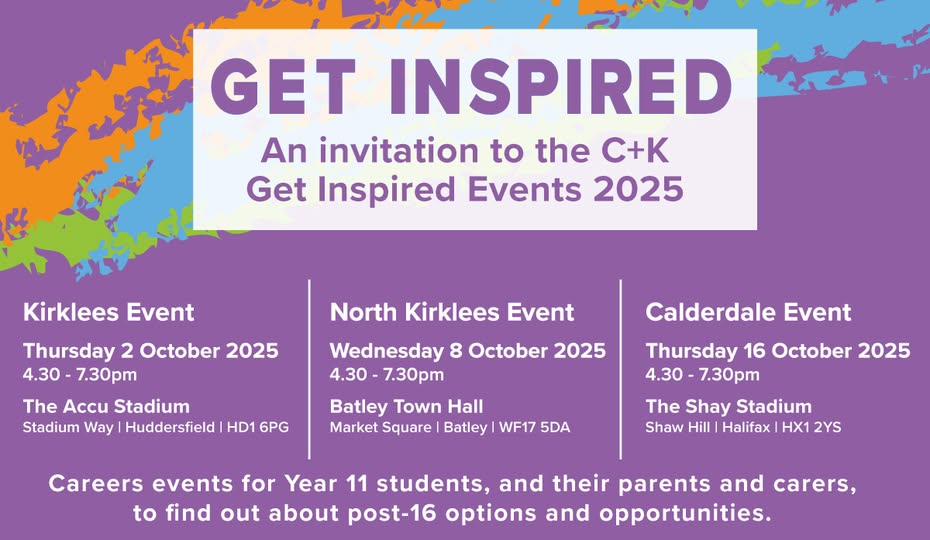 GET INSPIRED

An invitation to the C+K Get Inspired Events 2025

Kirklees Event

Thursday 2 October 2025
4.30 - 7.30pm

The Accu Stadium
Stadium Way | Huddersfield | HD1 6PG

North Kirklees Event

Wednesday 8 October 2025
4.30 - 7.30pm

Batley Town Hall
Market Square | Batley | WF17 5DA

Calderdale Event

Thursday 16 October 2025
4.30 - 7.30pm

The Shay Stadium
Shaw Hill | Halifax | HX1 2YS

Careers events for Year 11 students, and their parents and carers, to find out about post-16 options and opportunities.